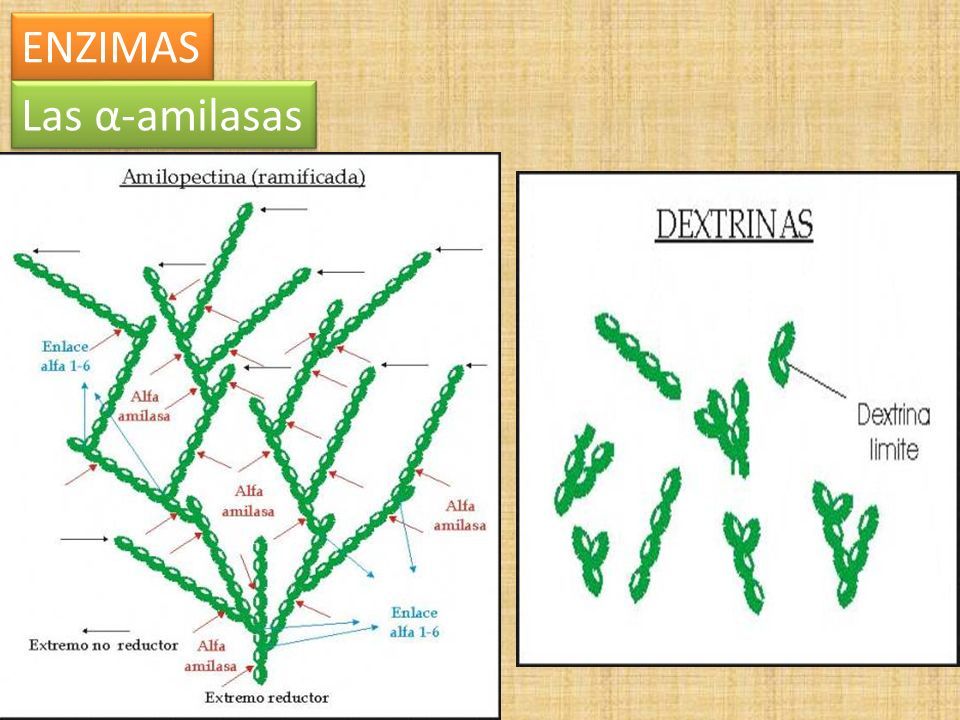 ENZIMAS

Las α-amilasas

Amilopectina (ramificada)

Enlace alfa 1-6

Alfa amilasa

Alfa amilasa

Alfa amilasa

Enlace alfa 1-6

Extremo no reductor

Alfa amilasa

Extremo reductor

DEXTRINAS

Dextrina limite